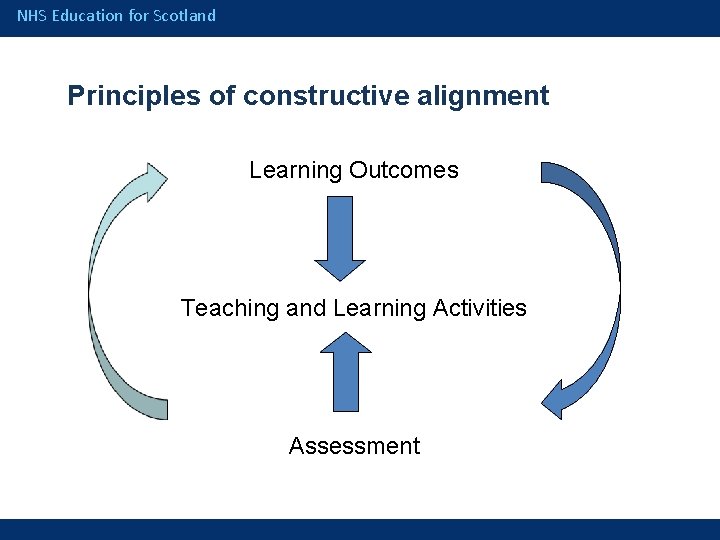 NHS Education for Scotland

Principles of constructive alignment

Learning Outcomes

Teaching and Learning Activities

Assessment